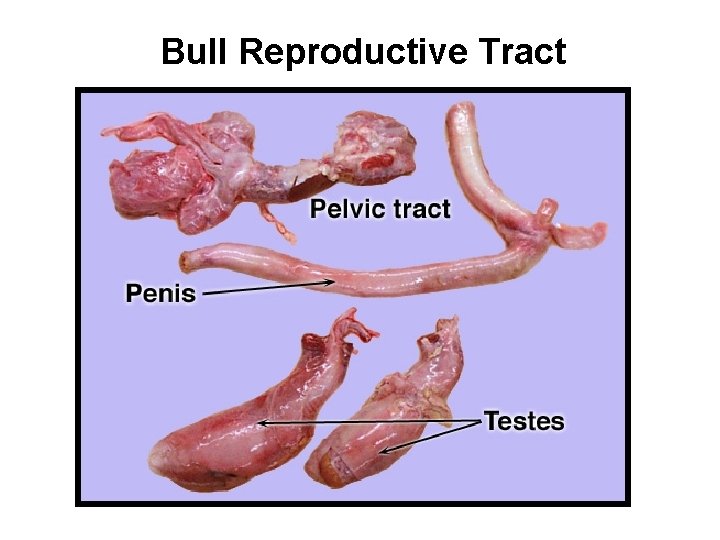 Bull Reproductive Tract

Pelvic tract

Penis

Testes